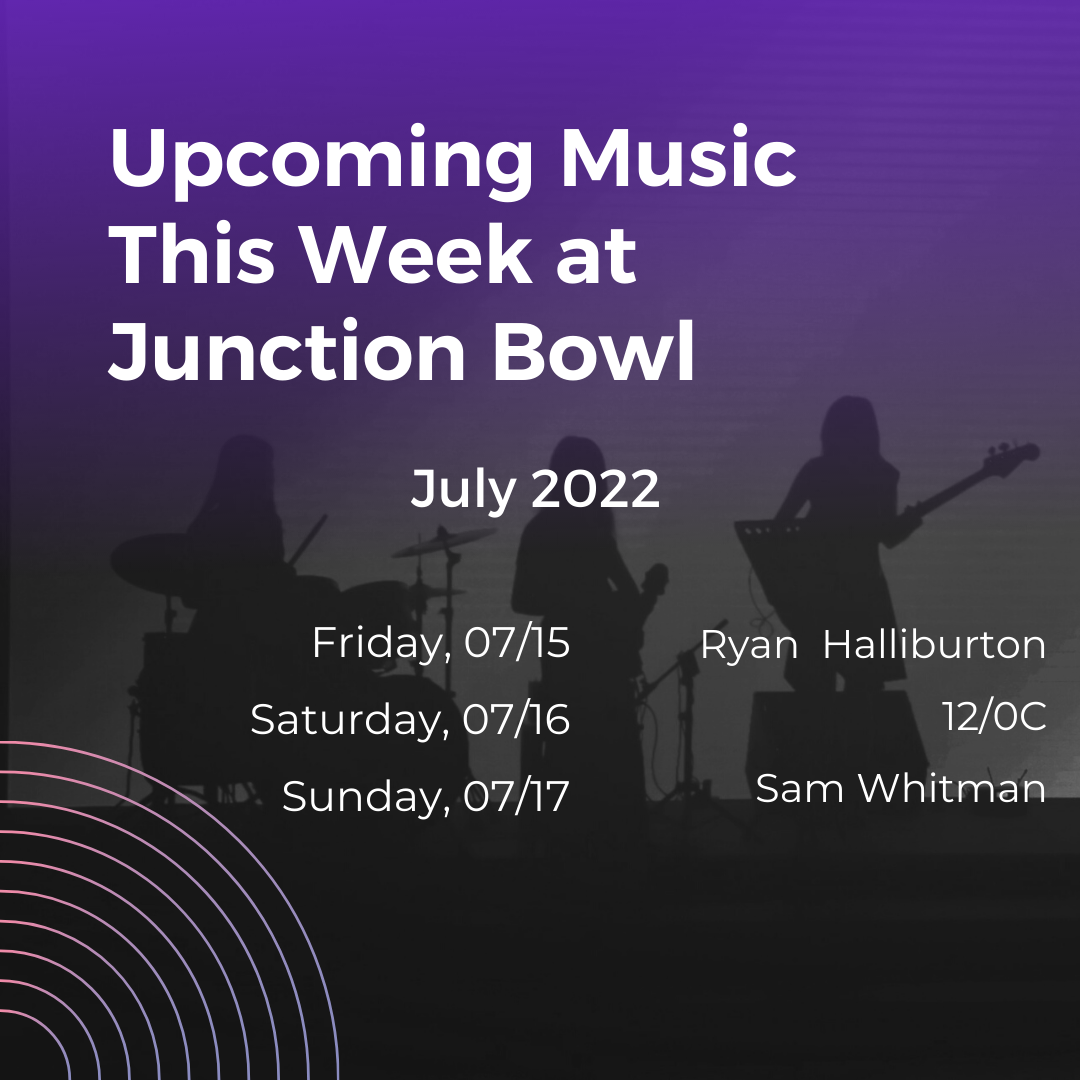 Upcoming Music This Week at Junction Bowl

July 2022

Friday, 07/15
Saturday, 07/16
Sunday, 07/17

Ryan Halliburton
12/0C
Sam Whitman